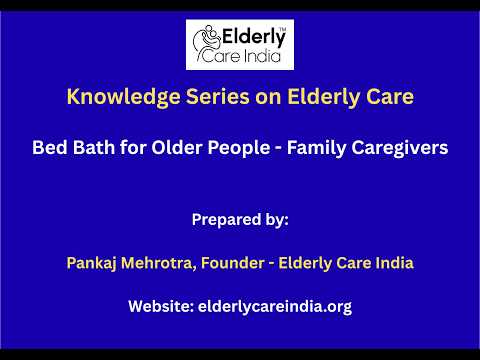 Elderly™
Care India

Knowledge Series on Elderly Care

Bed Bath for Older People - Family Caregivers

Prepared by:

Pankaj Mehrotra, Founder - Elderly Care India

Website: elderlycareindia.org